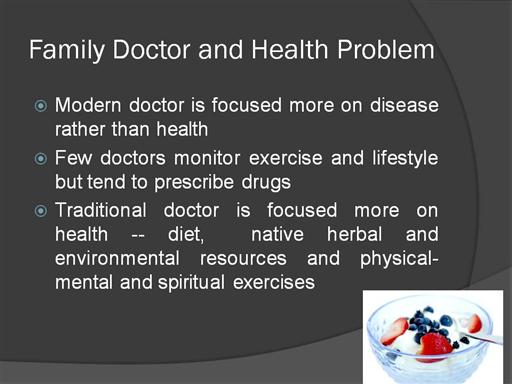 Family Doctor and Health Problem

Modern doctor is focused more on disease rather than health

Few doctors monitor exercise and lifestyle but tend to prescribe drugs

Traditional doctor is focused more on health -- diet, native herbal and environmental resources and physical-mental and spiritual exercises